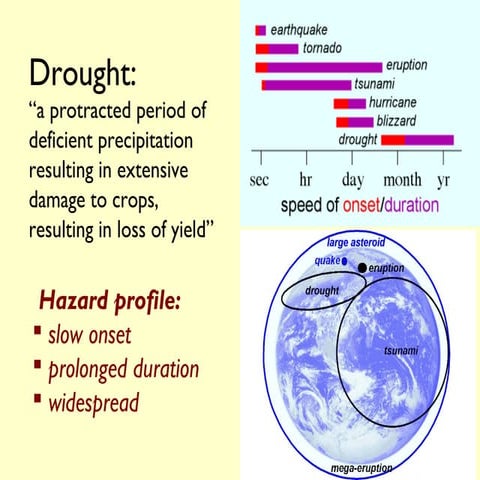 Drought:
“a protracted period of deficient precipitation resulting in extensive damage to crops, resulting in loss of yield”

Hazard profile:
▪ slow onset
▪ prolonged duration
▪ widespread

earthquake
tornado
eruption
tsunami
hurricane
blizzard
drought

sec hr day month yr
speed of onset/duration

large asteroid
quake
eruption
drought
tsunami
mega-eruption